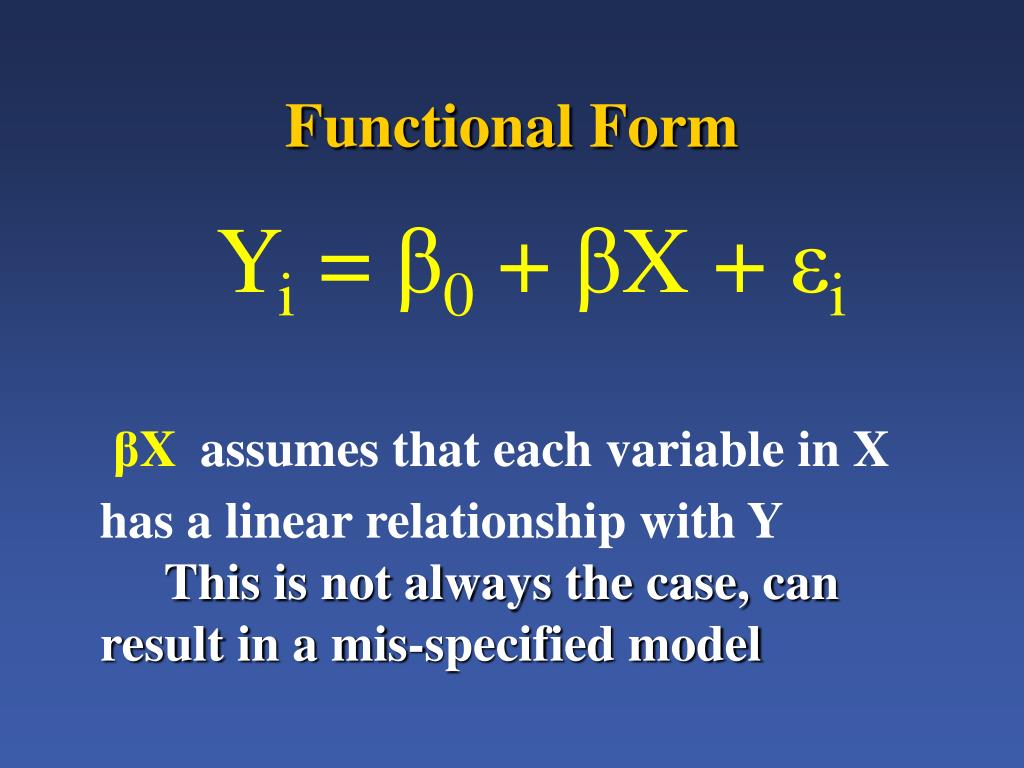 Functional Form

$Y_i = \beta_0 + \beta X + \varepsilon_i$

βX assumes that each variable in X has a linear relationship with Y

This is not always the case, can result in a mis-specified model